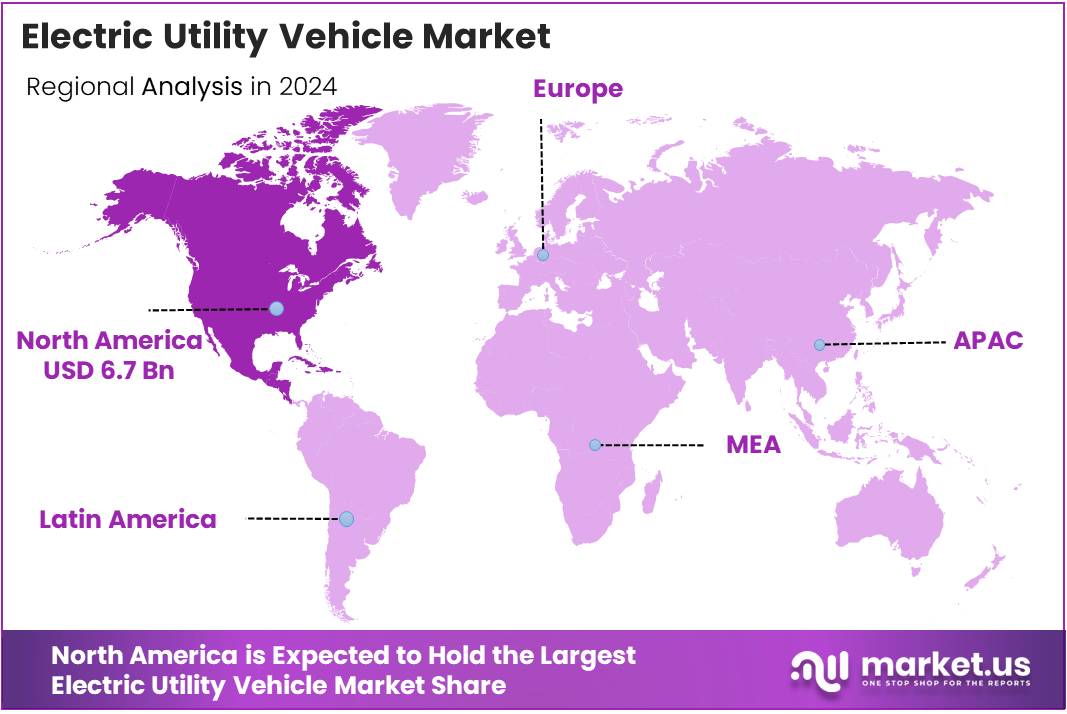 Electric Utility Vehicle Market

Regional Analysis in 2024

Europe

North America
USD 6.7 Bn

APAC

MEA

Latin America

North America is Expected to Hold the Largest Electric Utility Vehicle Market Share

market.us
ONE STOP SHOP FOR THE REPORTS